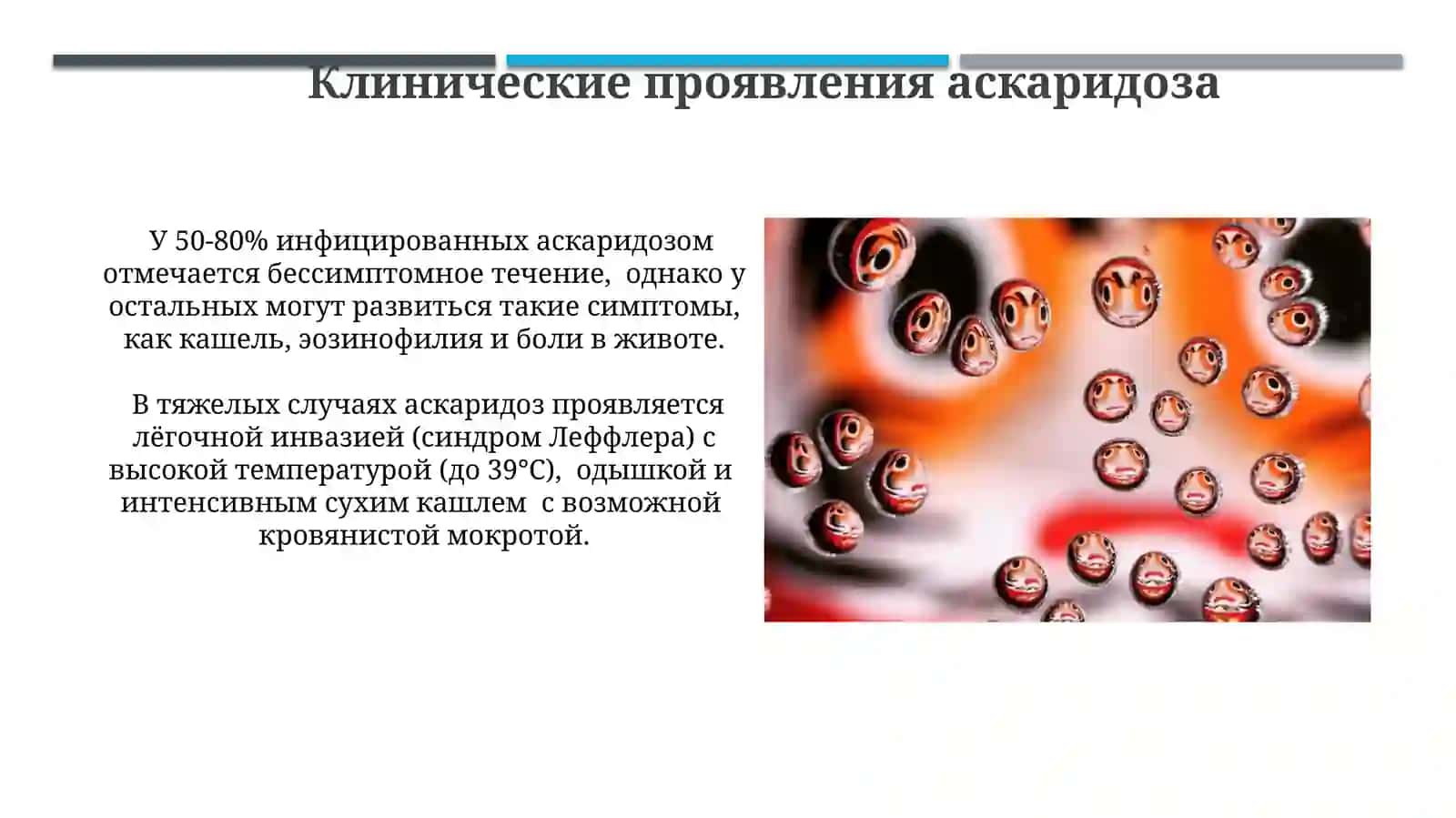 Клинические проявления аскаридоза

У 50-80% инфицированных аскаридозом отмечается бессимптомное течение, однако у остальных могут развиться такие симптомы, как кашель, эозинофилия и боли в животе.

В тяжелых случаях аскаридоз проявляется лёгочной инвазией (синдром Леффлера) с высокой температурой (до 39°C), одышкой и интенсивным сухим кашлем с возможной кровянистой мокротой.